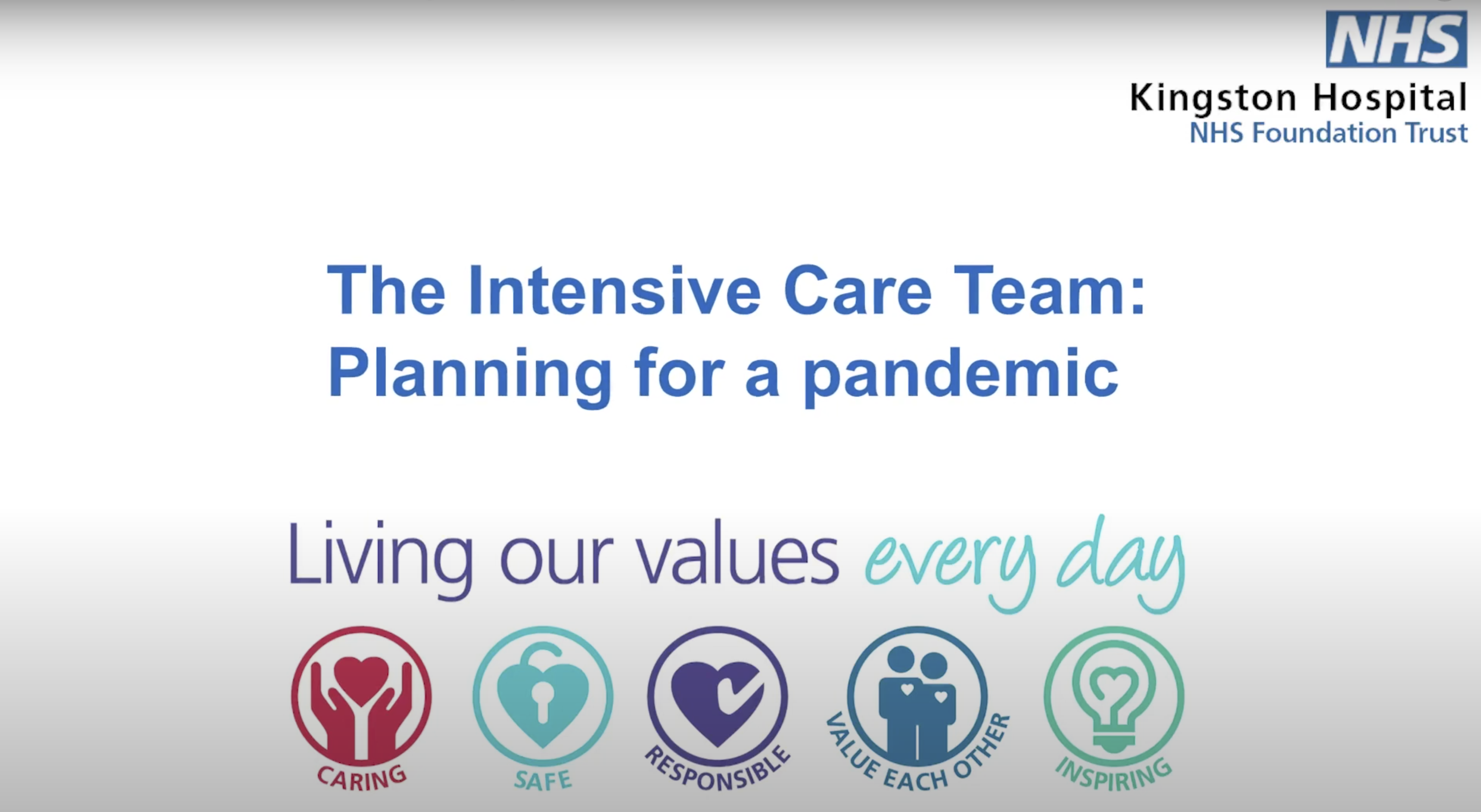 NHS
Kingston Hospital
NHS Foundation Trust

The Intensive Care Team:
Planning for a pandemic

Living our values every day

CARING

SAFE

RESPONSIBLE

VALUE EACH OTHER

INSPIRING